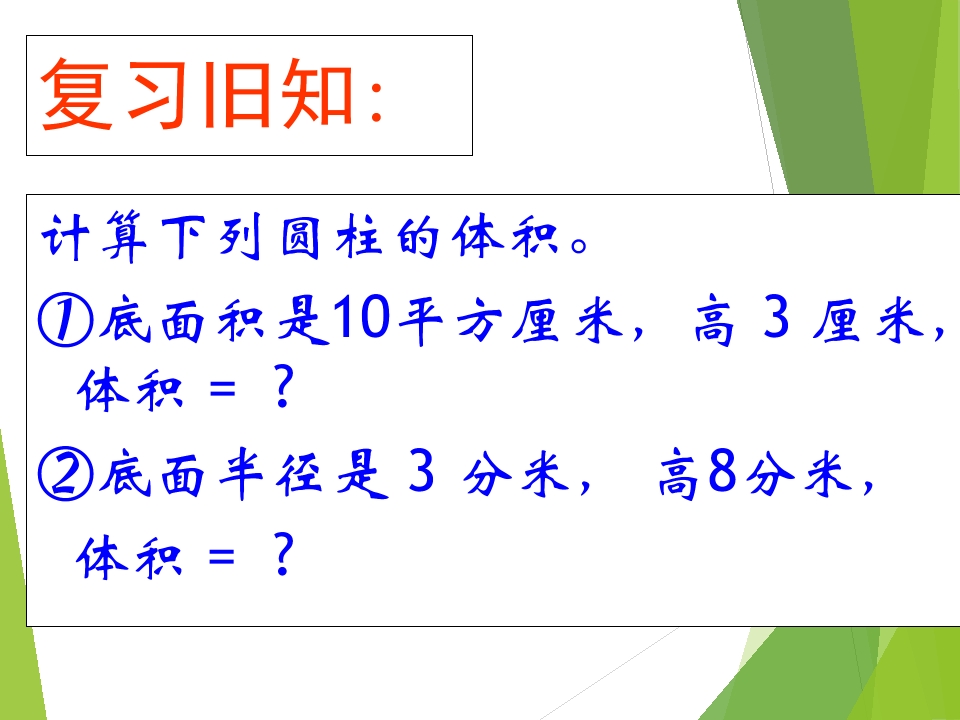 复习旧知:

计算下列圆柱的体积。

①底面积是10平方厘米，高 3 厘米，体积 = ？

②底面半径是 3 分米， 高8分米，体积 = ？